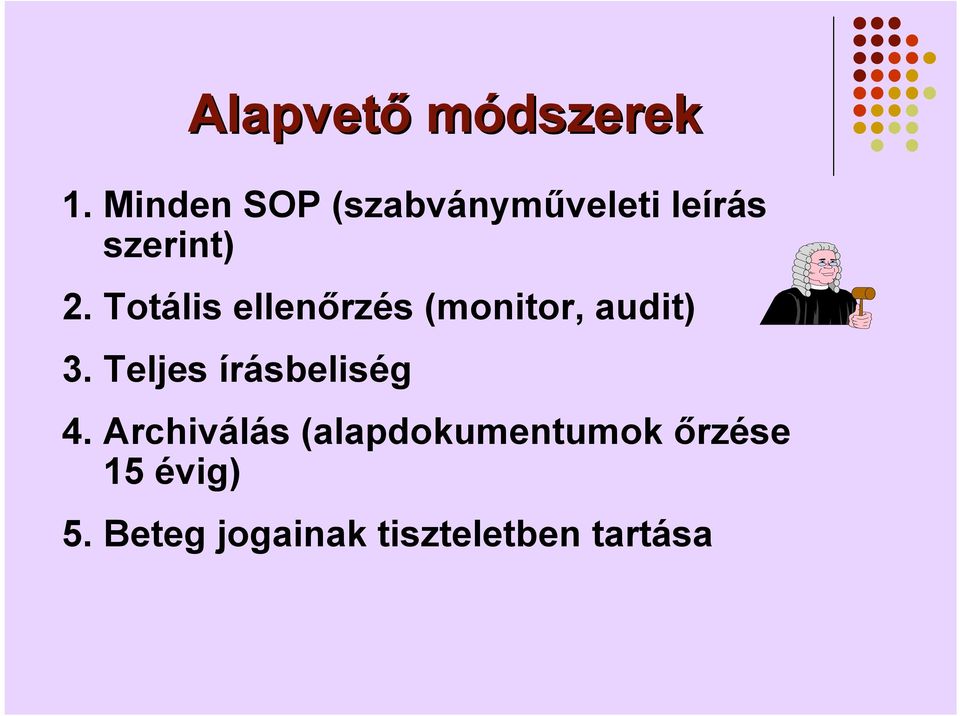 Alapvető módszerek

1. Minden SOP (szabványműveleti leírás szerint)

2. Totális ellenőrzés (monitor, audit)

3. Teljes írásbeliség

4. Archiválás (alapdokumentumok őrzése 15 évig)

5. Beteg jogainak tiszteletben tartása